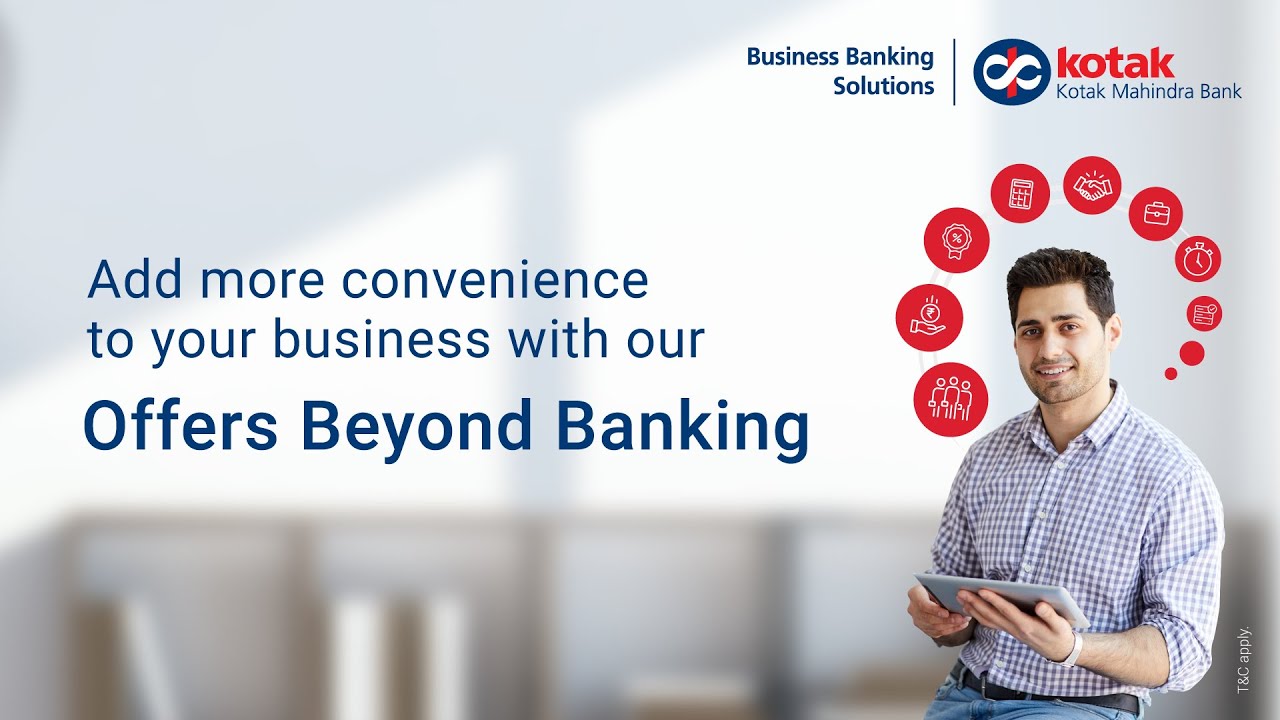 Business Banking Solutions

kotak
Kotak Mahindra Bank

Add more convenience to your business with our

Offers Beyond Banking

T&C apply.